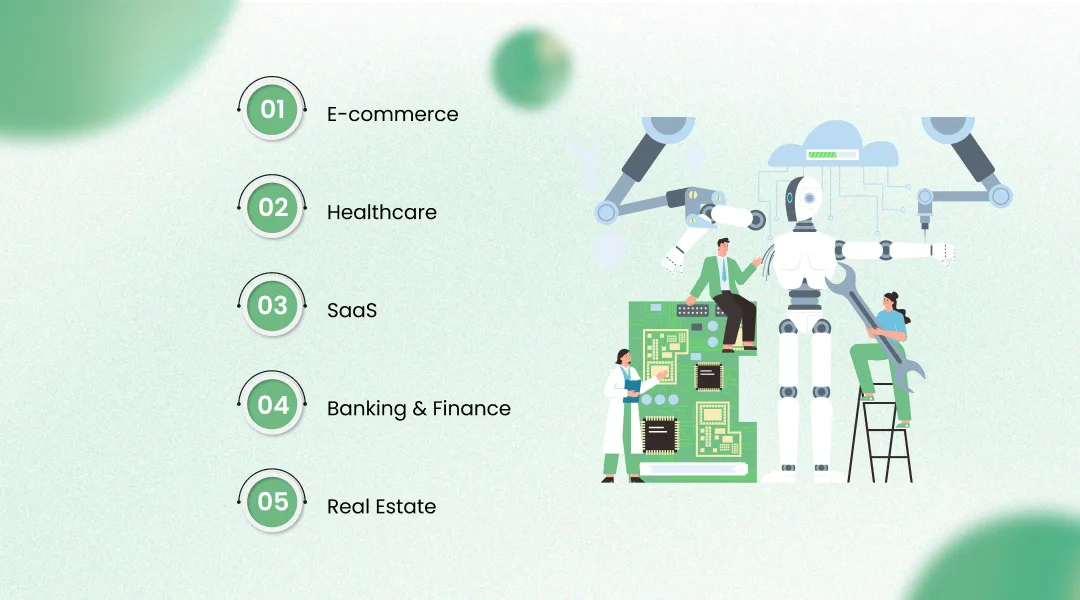 01 E-commerce

02 Healthcare

03 SaaS

04 Banking & Finance

05 Real Estate